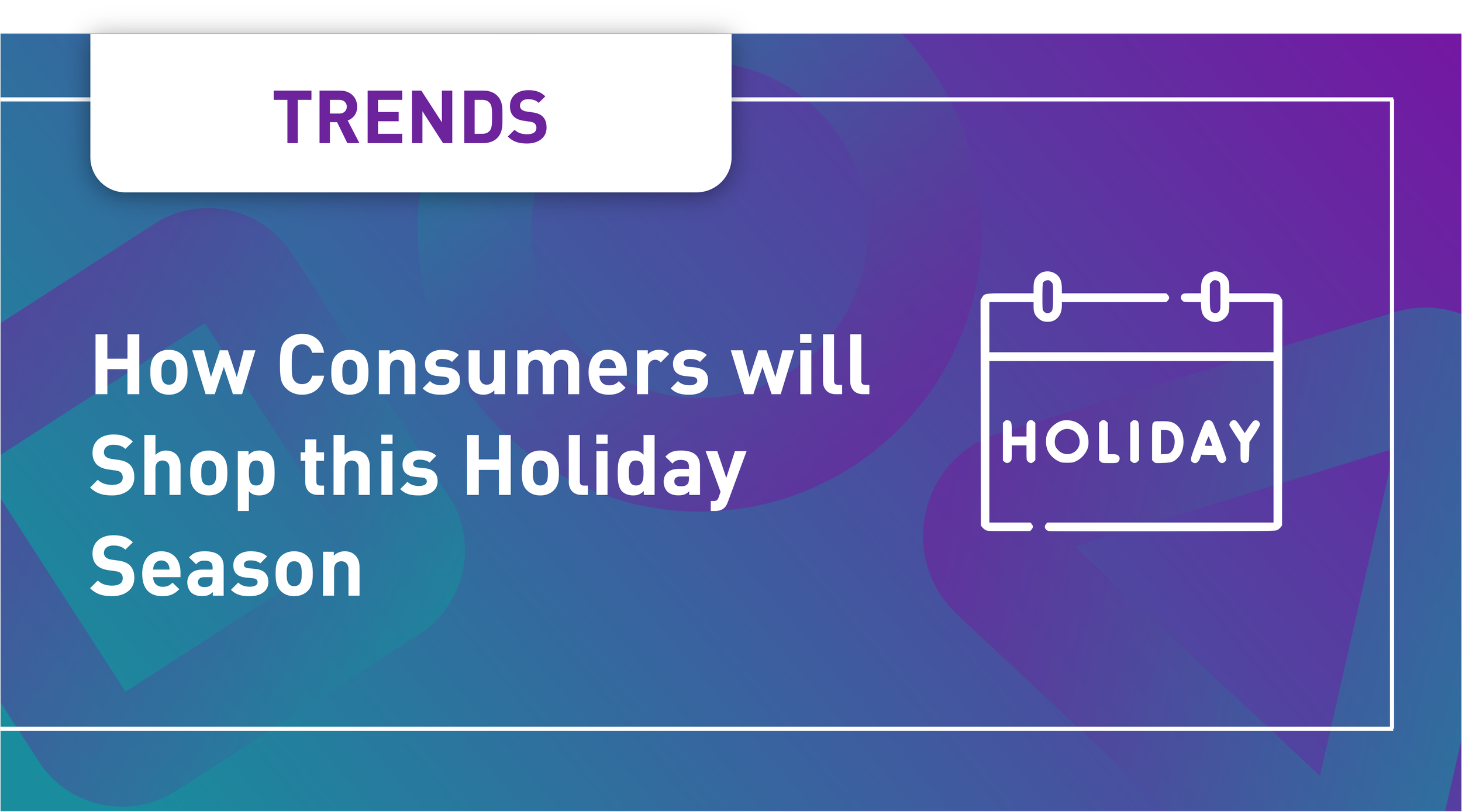 TRENDS

How Consumers will Shop this Holiday Season

HOLIDAY